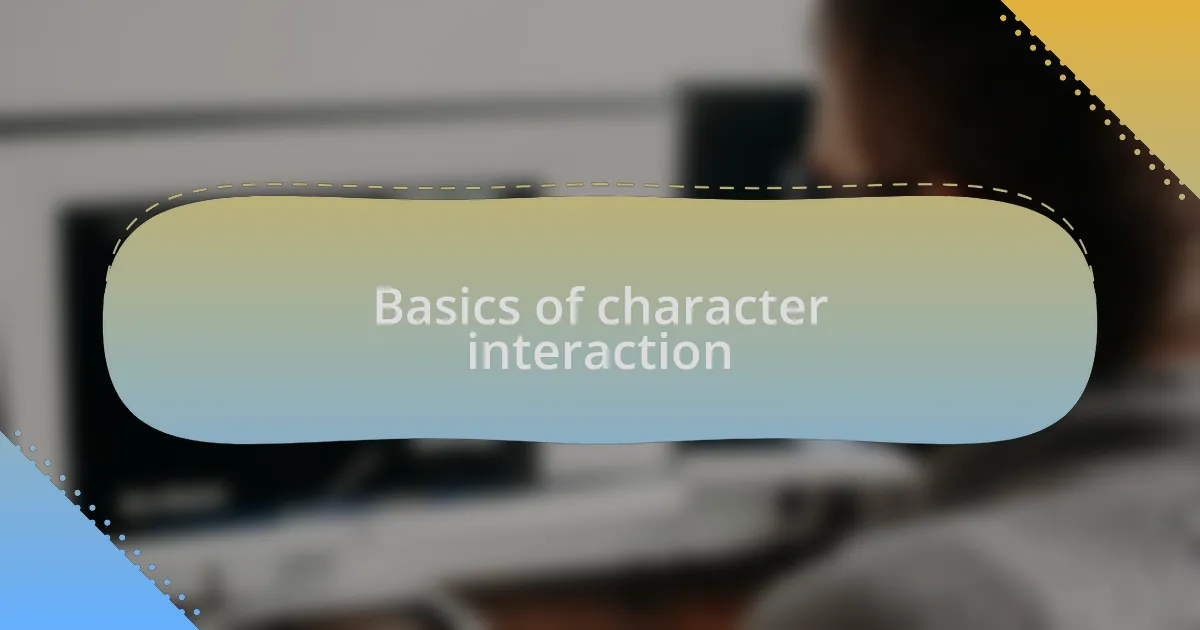 Basics of character interaction